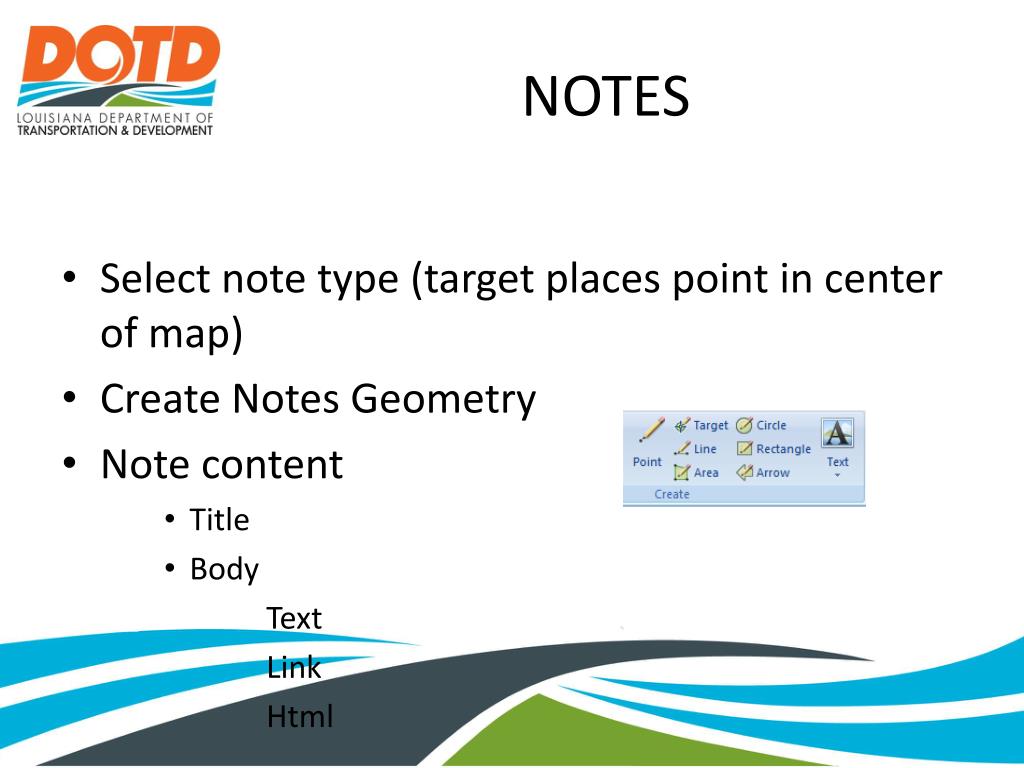 DOTD
LOUISIANA DEPARTMENT OF TRANSPORTATION & DEVELOPMENT

NOTES

• Select note type (target places point in center of map)
• Create Notes Geometry
• Note content
• Title
• Body
Text
Link
Html

Point
Target
Line
Area
Circle
Rectangle
Arrow
Text
Create